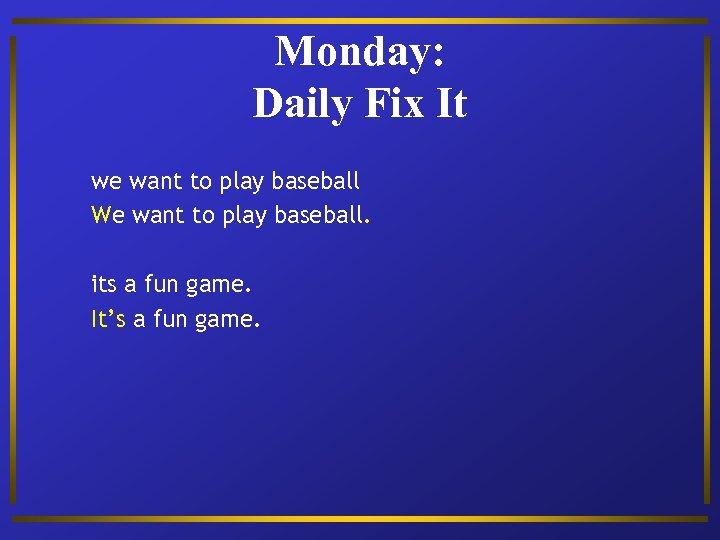 Monday:
Daily Fix It

we want to play baseball
We want to play baseball.

its a fun game.
It's a fun game.